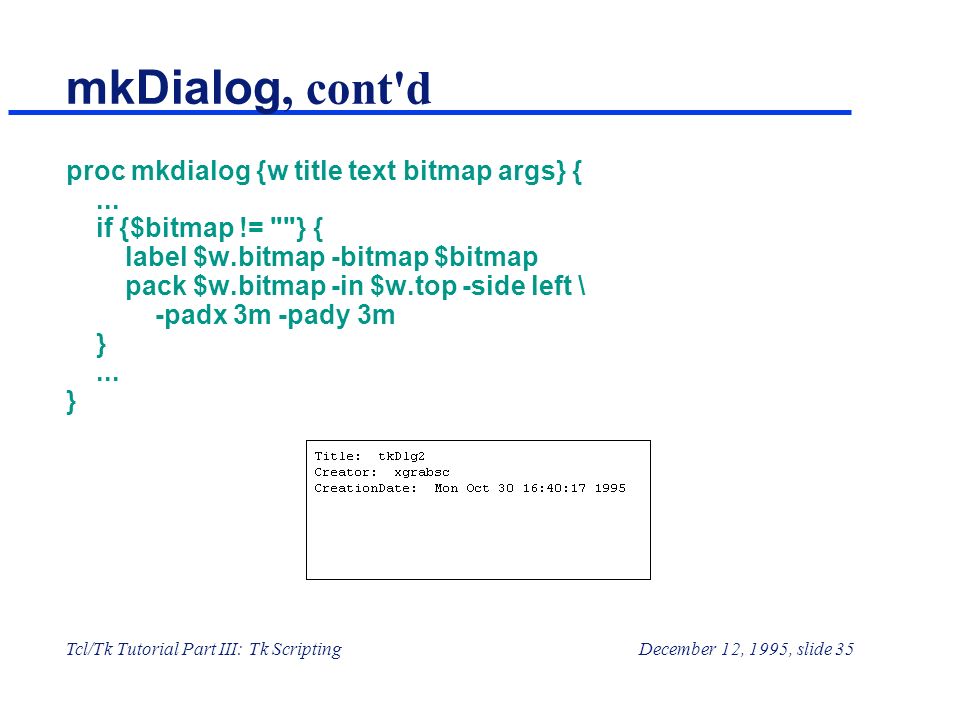 mkDialog, cont'd

proc mkdialog {w title text bitmap args} {
...
if {$bitmap != ""} {
label $w.bitmap -bitmap $bitmap
pack $w.bitmap -in $w.top -side left \
-padx 3m -pady 3m
}
...
}

Title: tkDlg2
Creator: xgrabsc
CreationDate: Mon Oct 30 16:40:17 1995

Tcl/Tk Tutorial Part III: Tk Scripting

December 12, 1995, slide 35